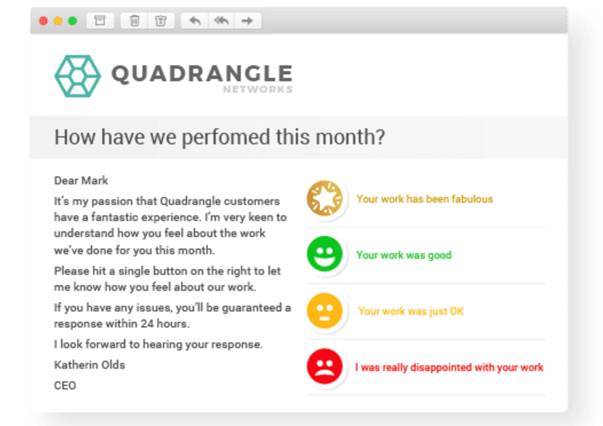 QUADRANGLE
NETWORKS

How have we perfomed this month?

Dear Mark

It's my passion that Quadrangle customers have a fantastic experience. I'm very keen to understand how you feel about the work we've done for you this month.

Please hit a single button on the right to let me know how you feel about our work.

If you have any issues, you'll be guaranteed a response within 24 hours.

I look forward to hearing your response.

Katherin Olds

CEO

Your work has been fabulous

Your work was good

Your work was just OK

I was really disappointed with your work